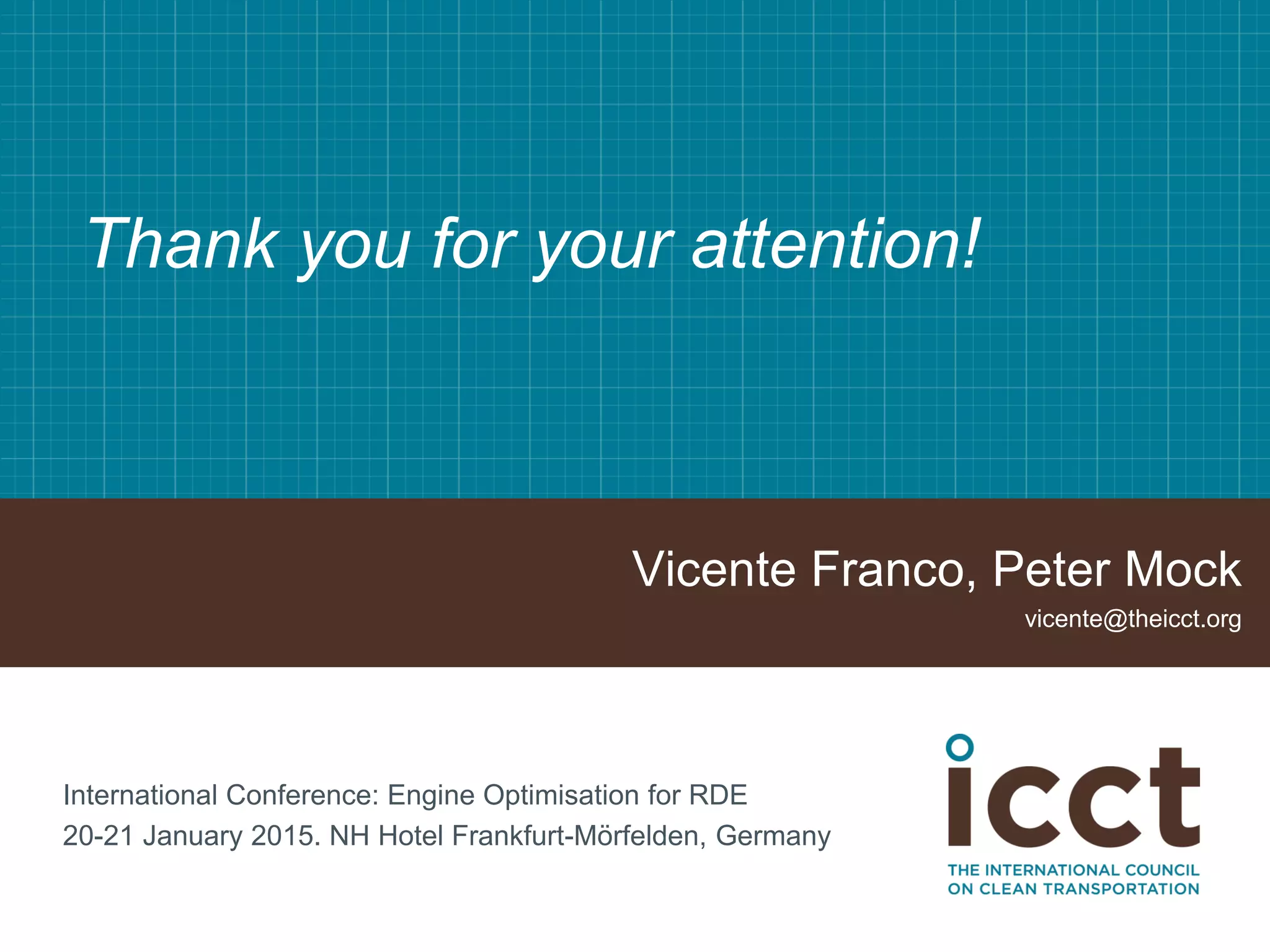 Thank you for your attention!

Vicente Franco, Peter Mock

vicente@theicct.org

International Conference: Engine Optimisation for RDE
20-21 January 2015. NH Hotel Frankfurt-Mörfelden, Germany

icct
THE INTERNATIONAL COUNCIL ON CLEAN TRANSPORTATION